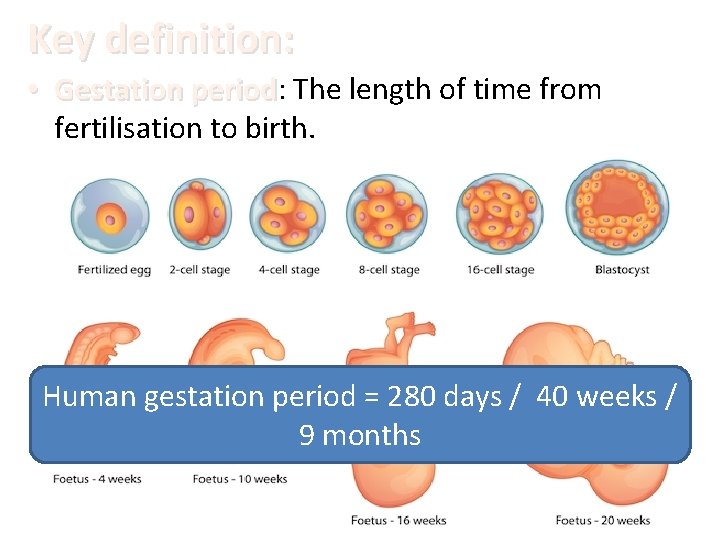 Key definition:

• Gestation period: The length of time from fertilisation to birth.

Fertilized egg 2-cell stage 4-cell stage 8-cell stage 16-cell stage Blastocyst

Human gestation period = 280 days / 40 weeks / 9 months

Foetus - 4 weeks Foetus - 10 weeks Foetus - 16 weeks Foetus - 20 weeks